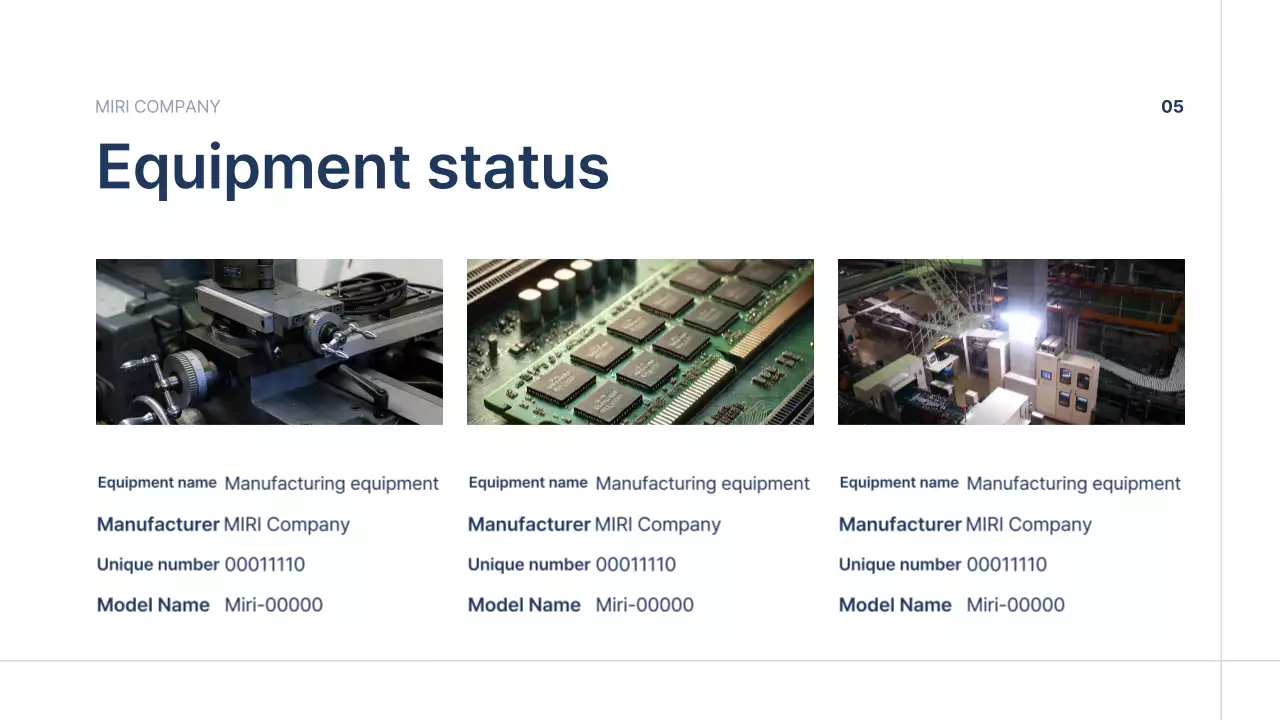 MIRI COMPANY

05

Equipment status

Equipment name Manufacturing equipment
Manufacturer MIRI Company
Unique number 00011110
Model Name Miri-00000

Equipment name Manufacturing equipment
Manufacturer MIRI Company
Unique number 00011110
Model Name Miri-00000

Equipment name Manufacturing equipment
Manufacturer MIRI Company
Unique number 00011110
Model Name Miri-00000